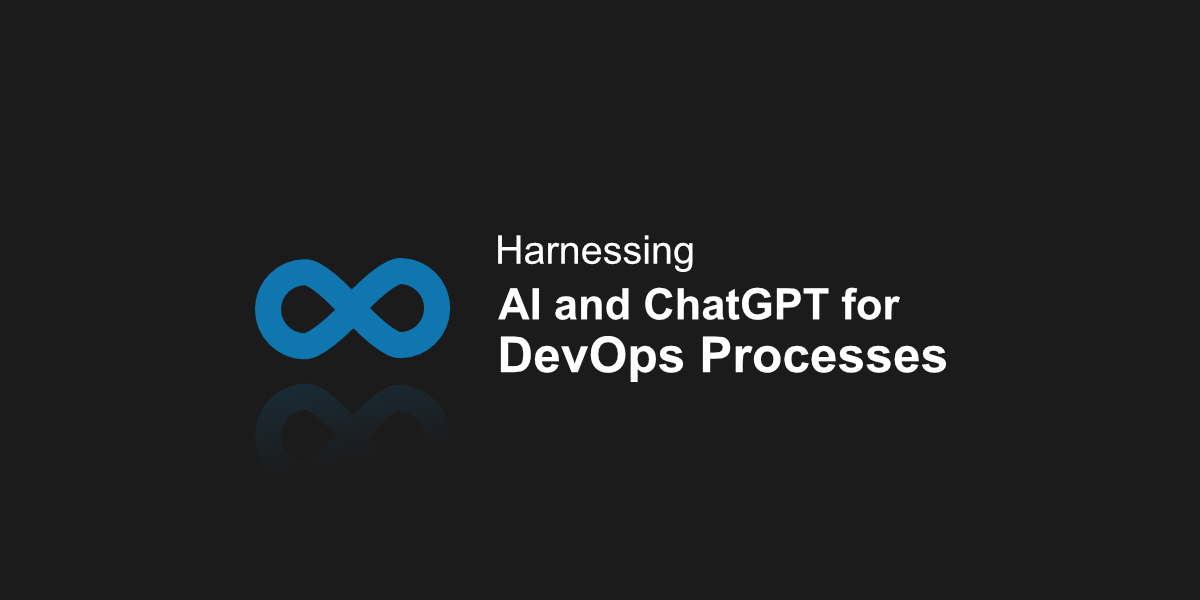 Harnessing
AI and ChatGPT for DevOps Processes